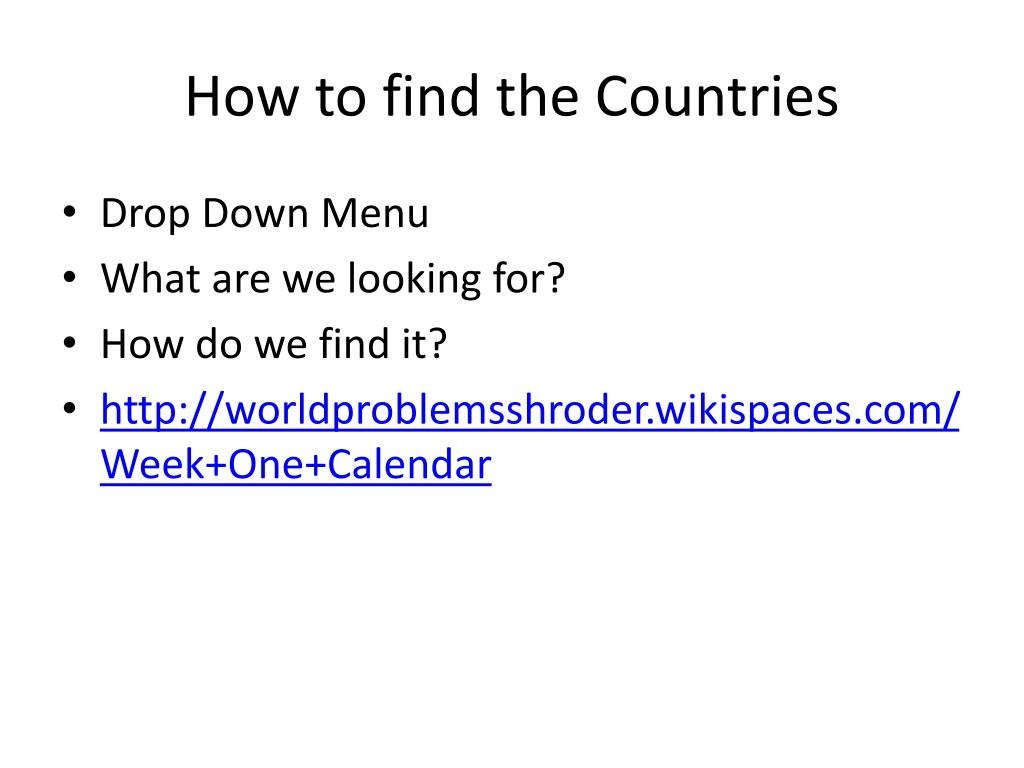 How to find the Countries

• Drop Down Menu
• What are we looking for?
• How do we find it?
• http://worldproblemsshroder.wikispaces.com/Week+One+Calendar